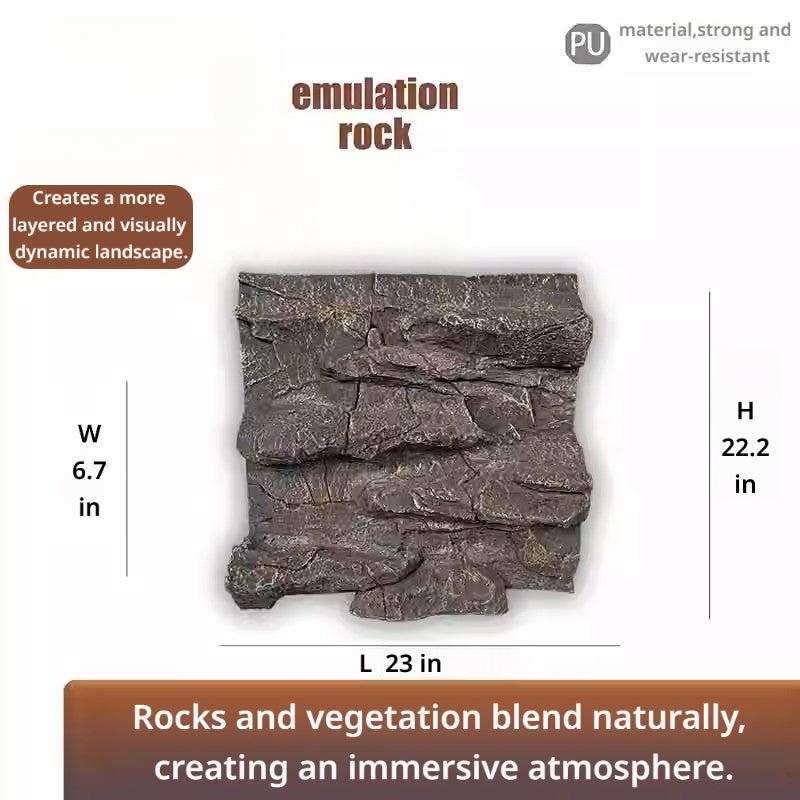 PU material,strong and wear-resistant

emulation rock

Creates a more layered and visually dynamic landscape.

W 6.7 in

H 22.2 in

L 23 in

Rocks and vegetation blend naturally, creating an immersive atmosphere.